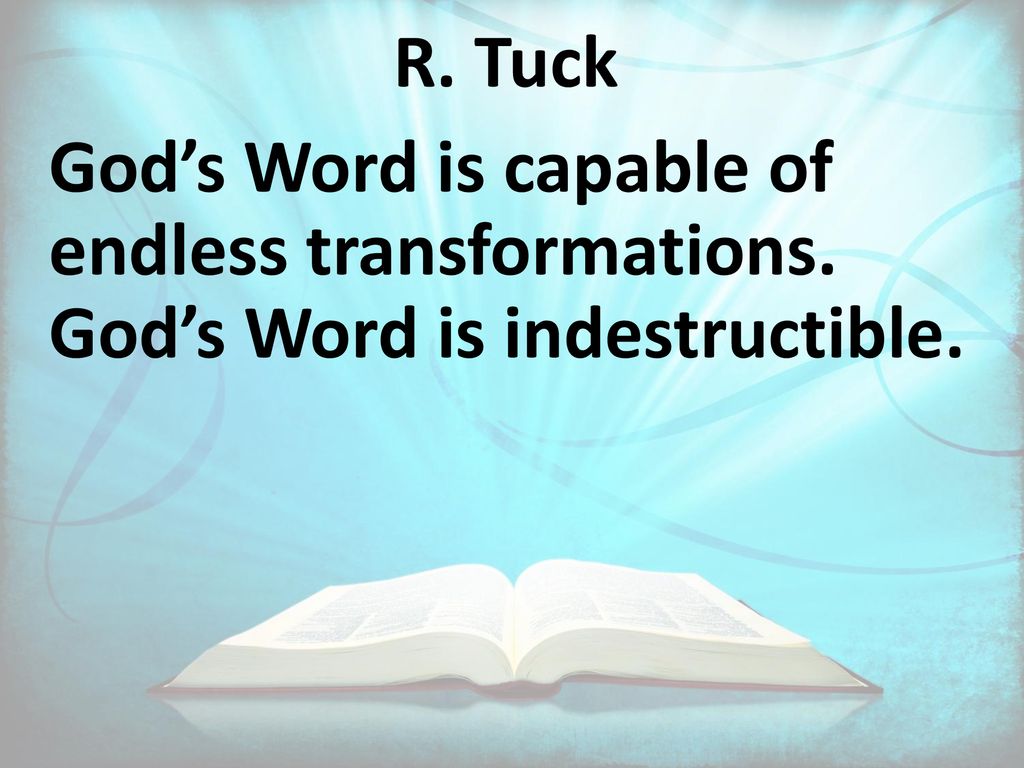 R. Tuck

God’s Word is capable of endless transformations. God’s Word is indestructible.